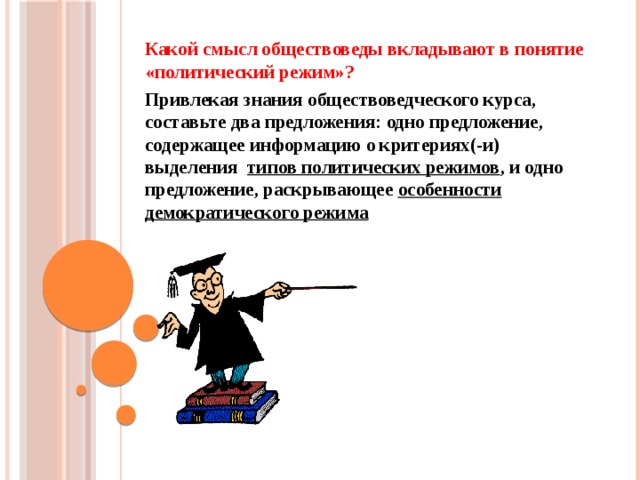 Какой смысл обществоведы вкладывают в понятие «политический режим»?

Привлекая знания обществоведческого курса, составьте два предложения: одно предложение, содержащее информацию о критериях(-и) выделения типов политических режимов, и одно предложение, раскрывающее особенности демократического режима